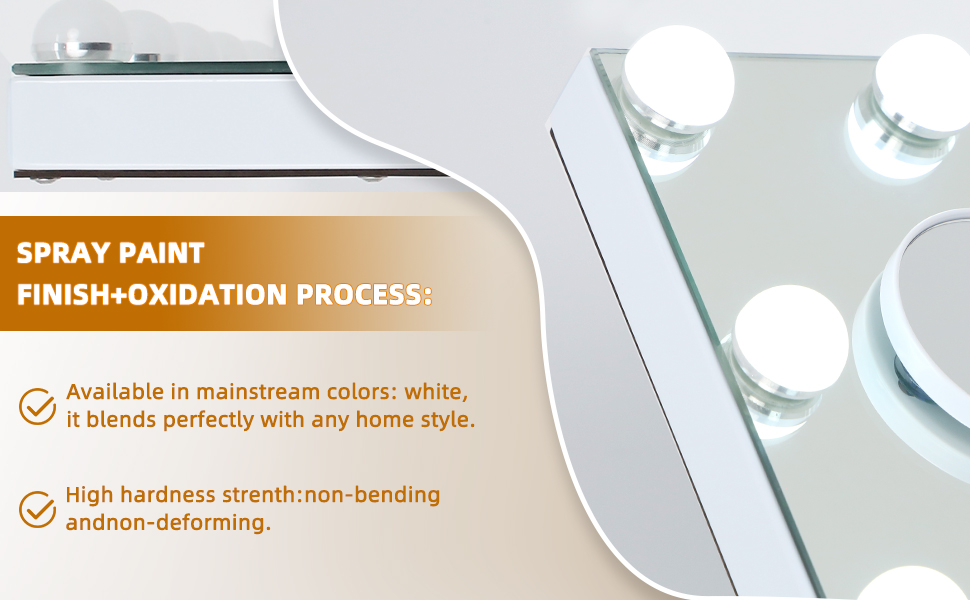 SPRAY PAINT
FINISH+OXIDATION PROCESS:

Available in mainstream colors: white, it blends perfectly with any home style.

High hardness strenth:non-bending andnon-deforming.